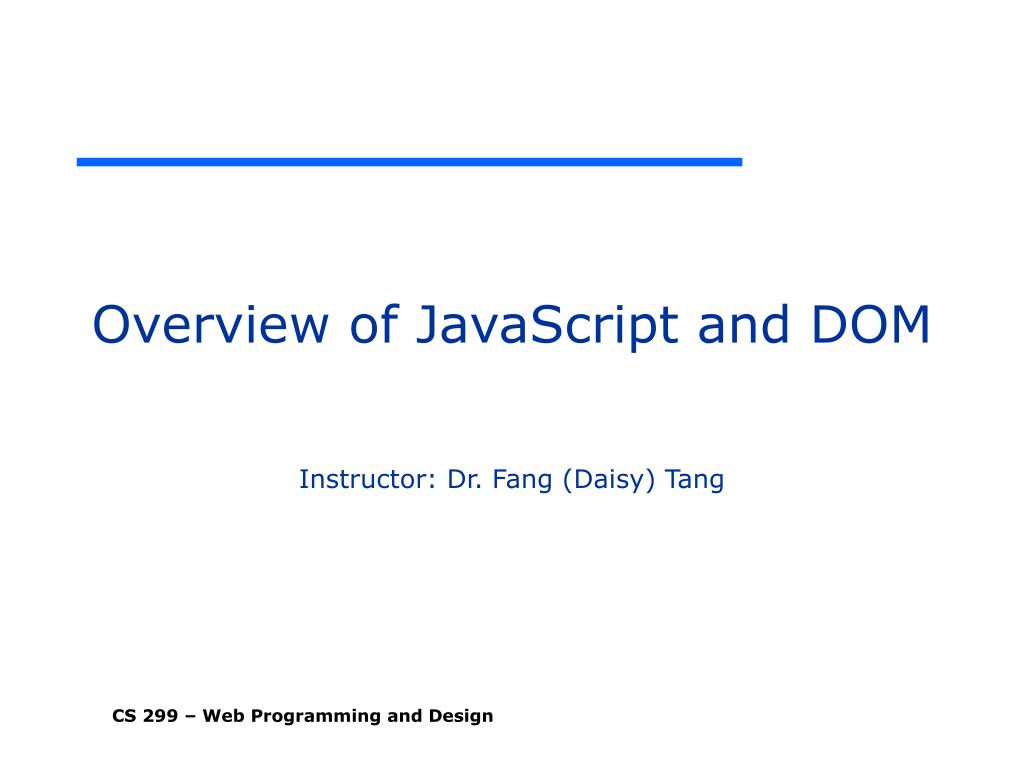 Overview of JavaScript and DOM

Instructor: Dr. Fang (Daisy) Tang

CS 299 – Web Programming and Design